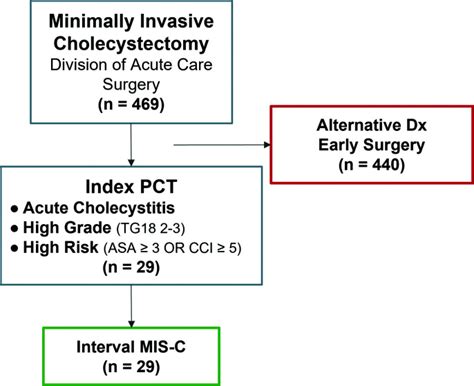 Minimally Invasive Cholecystectomy
Division of Acute Care Surgery
(n = 469)

Alternative Dx
Early Surgery
(n = 440)

Index PCT
● Acute Cholecystitis
● High Grade (TG18 2-3)
● High Risk (ASA ≥ 3 OR CCI ≥ 5)
(n = 29)

Interval MIS-C
(n = 29)